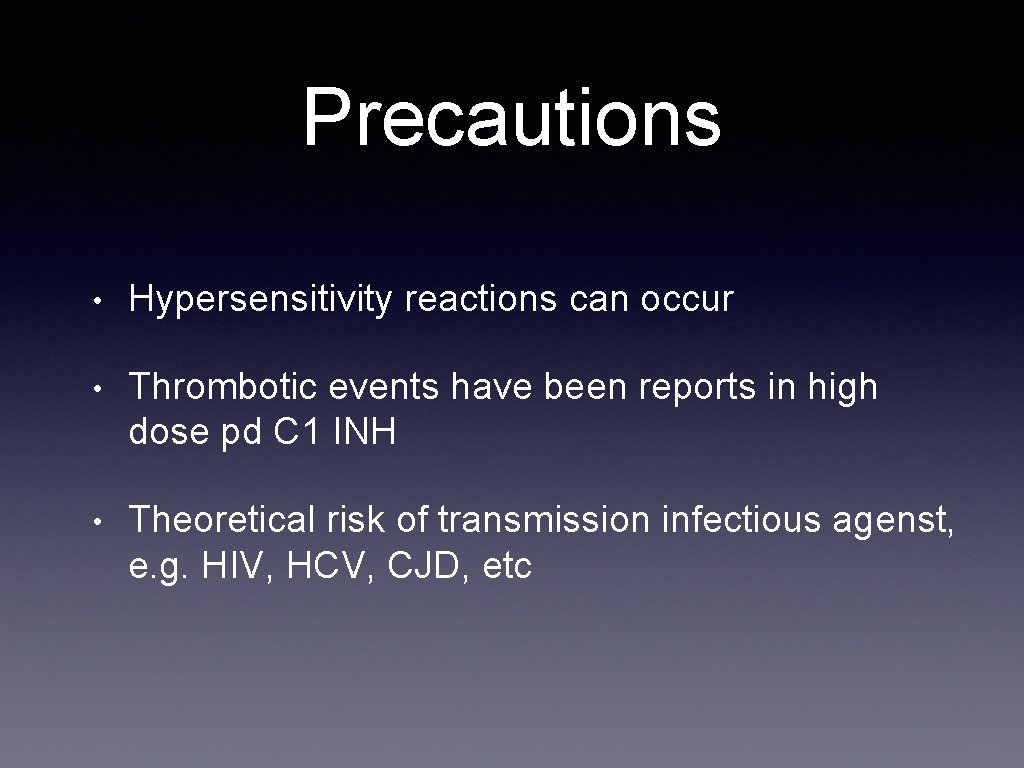 Precautions

• Hypersensitivity reactions can occur

• Thrombotic events have been reports in high dose pd C1 INH

• Theoretical risk of transmission infectious agenst, e.g. HIV, HCV, CJD, etc